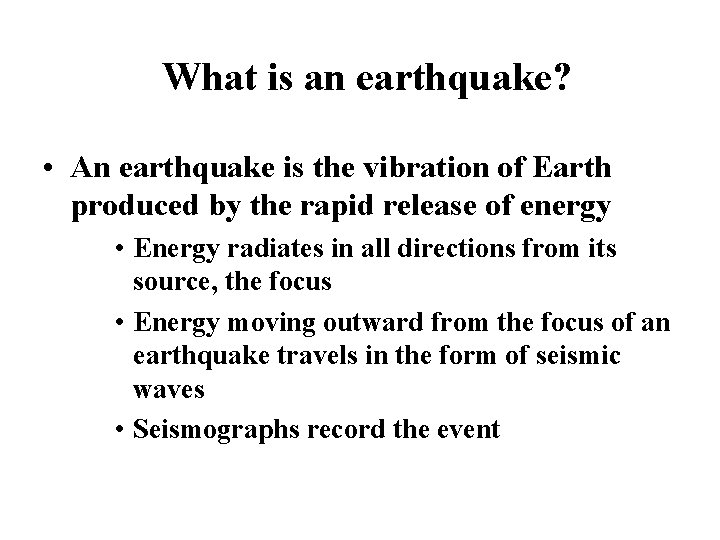 What is an earthquake?

• An earthquake is the vibration of Earth produced by the rapid release of energy

• Energy radiates in all directions from its source, the focus

• Energy moving outward from the focus of an earthquake travels in the form of seismic waves

• Seismographs record the event